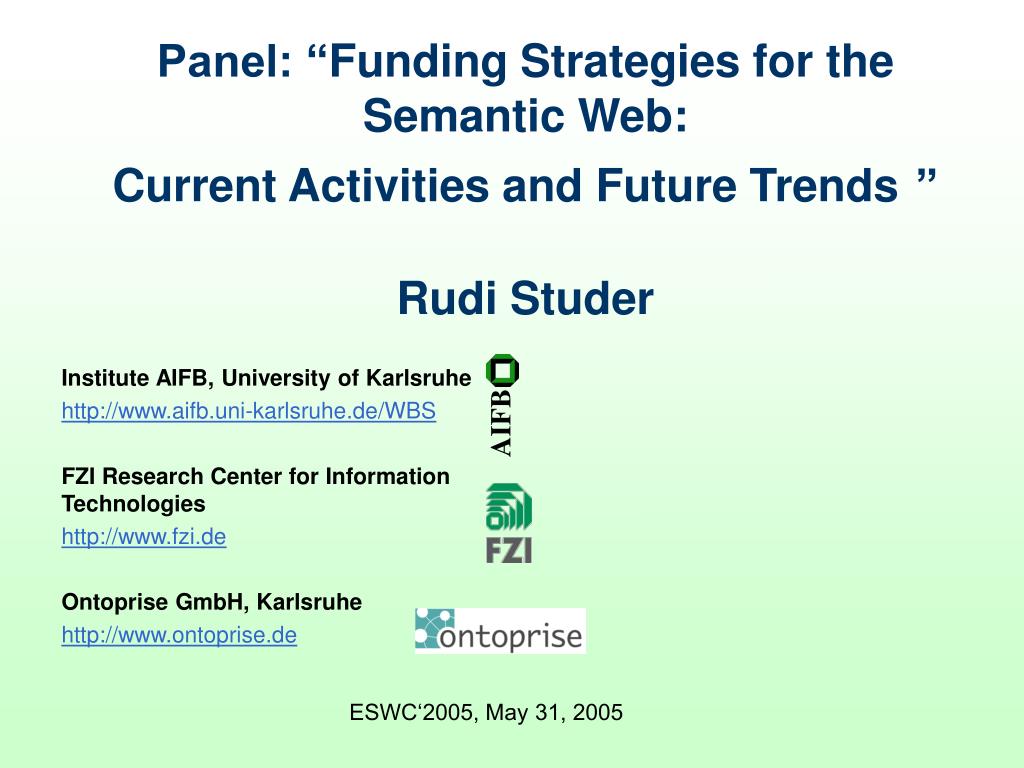 Panel: “Funding Strategies for the Semantic Web:

Current Activities and Future Trends ”

Rudi Studer

Institute AIFB, University of Karlsruhe
http://www.aifb.uni-karlsruhe.de/WBS

AIFB

FZI Research Center for Information Technologies
http://www.fzi.de

FZI

Ontoprise GmbH, Karlsruhe
http://www.ontoprise.de

ontoprise

ESWC‘2005, May 31, 2005